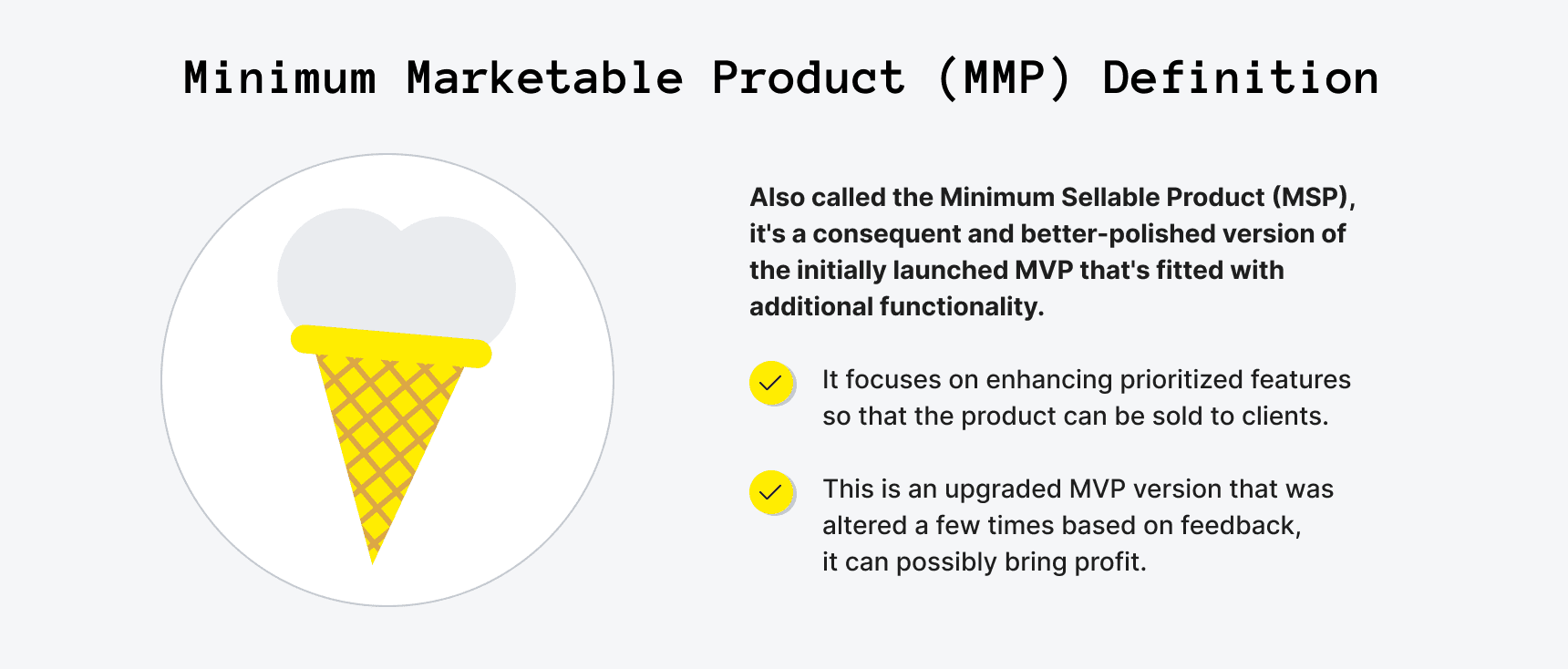 Minimum Marketable Product (MMP) Definition

Also called the Minimum Sellable Product (MSP), it's a consequent and better-polished version of the initially launched MVP that's fitted with additional functionality.

It focuses on enhancing prioritized features so that the product can be sold to clients.

This is an upgraded MVP version that was altered a few times based on feedback, it can possibly bring profit.